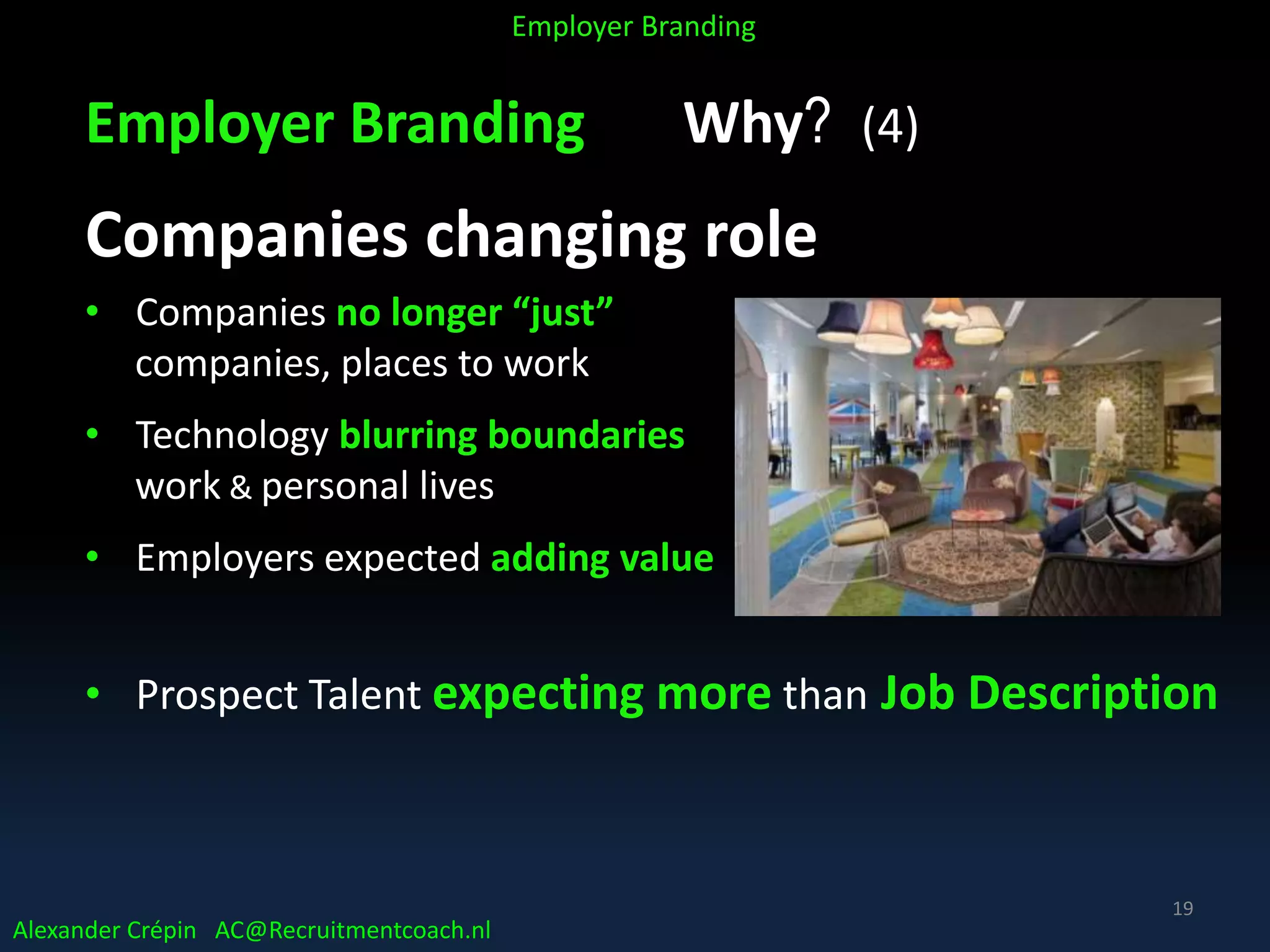 Employer Branding

Employer Branding Why? (4)

Companies changing role

• Companies no longer “just” companies, places to work

• Technology blurring boundaries work & personal lives

• Employers expected adding value

• Prospect Talent expecting more than Job Description

19

Alexander Crépin AC@Recruitmentcoach.nl